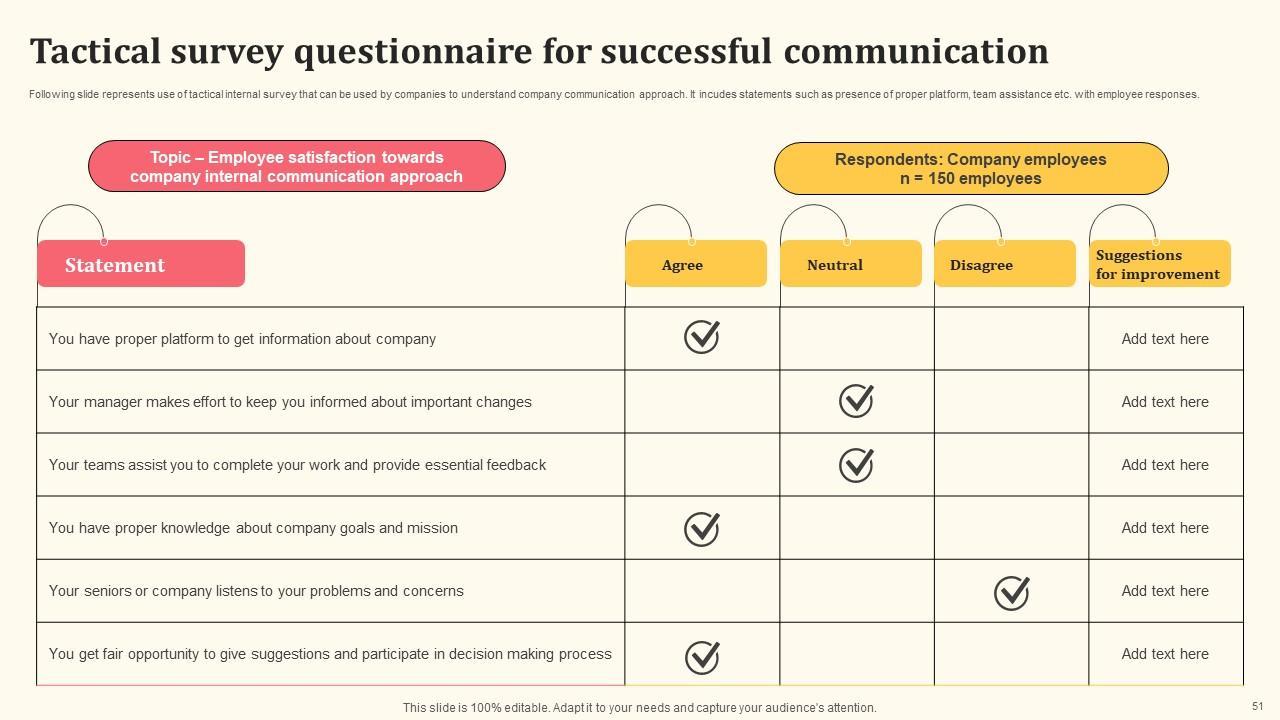 Tactical survey questionnaire for successful communication

Following slide represents use of tactical internal survey that can be used by companies to understand company communication approach. It incudes statements such as presence of proper platform, team assistance etc. with employee responses.

Topic – Employee satisfaction towards company internal communication approach

Respondents: Company employees
n = 150 employees

| Statement | Agree | Neutral | Disagree | Suggestions for improvement |
|---|---|---|---|---|
| You have proper platform to get information about company | ✓ | | | Add text here |
| Your manager makes effort to keep you informed about important changes | | ✓ | | Add text here |
| Your teams assist you to complete your work and provide essential feedback | | ✓ | | Add text here |
| You have proper knowledge about company goals and mission | ✓ | | | Add text here |
| Your seniors or company listens to your problems and concerns | | | ✓ | Add text here |
| You get fair opportunity to give suggestions and participate in decision making process | ✓ | | | Add text here |

This slide is 100% editable. Adapt it to your needs and capture your audience's attention.

51